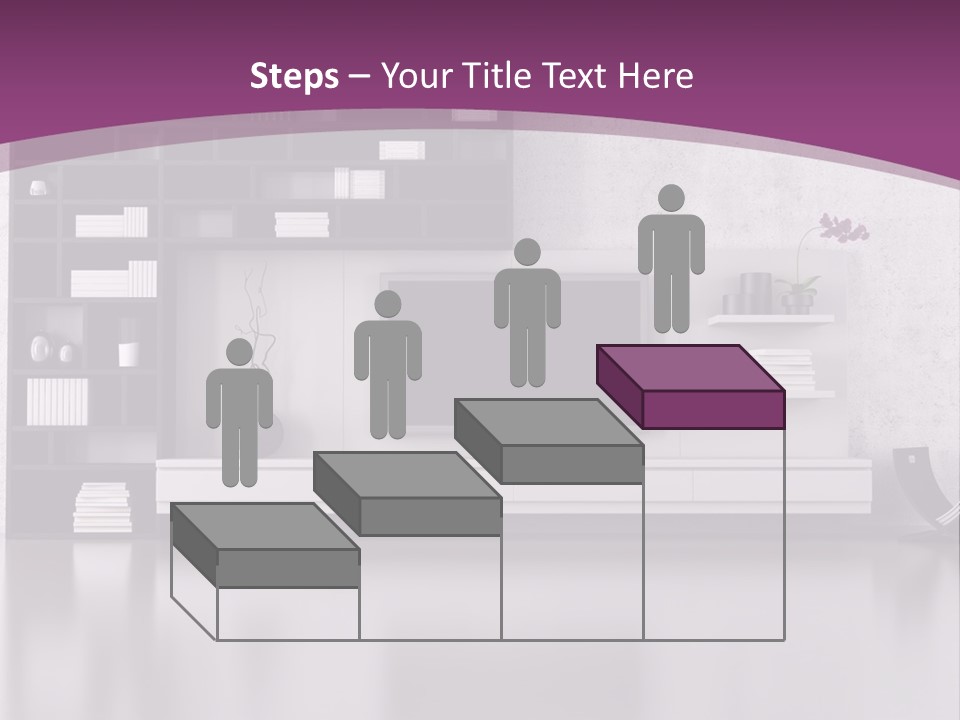 Steps – Your Title Text Here